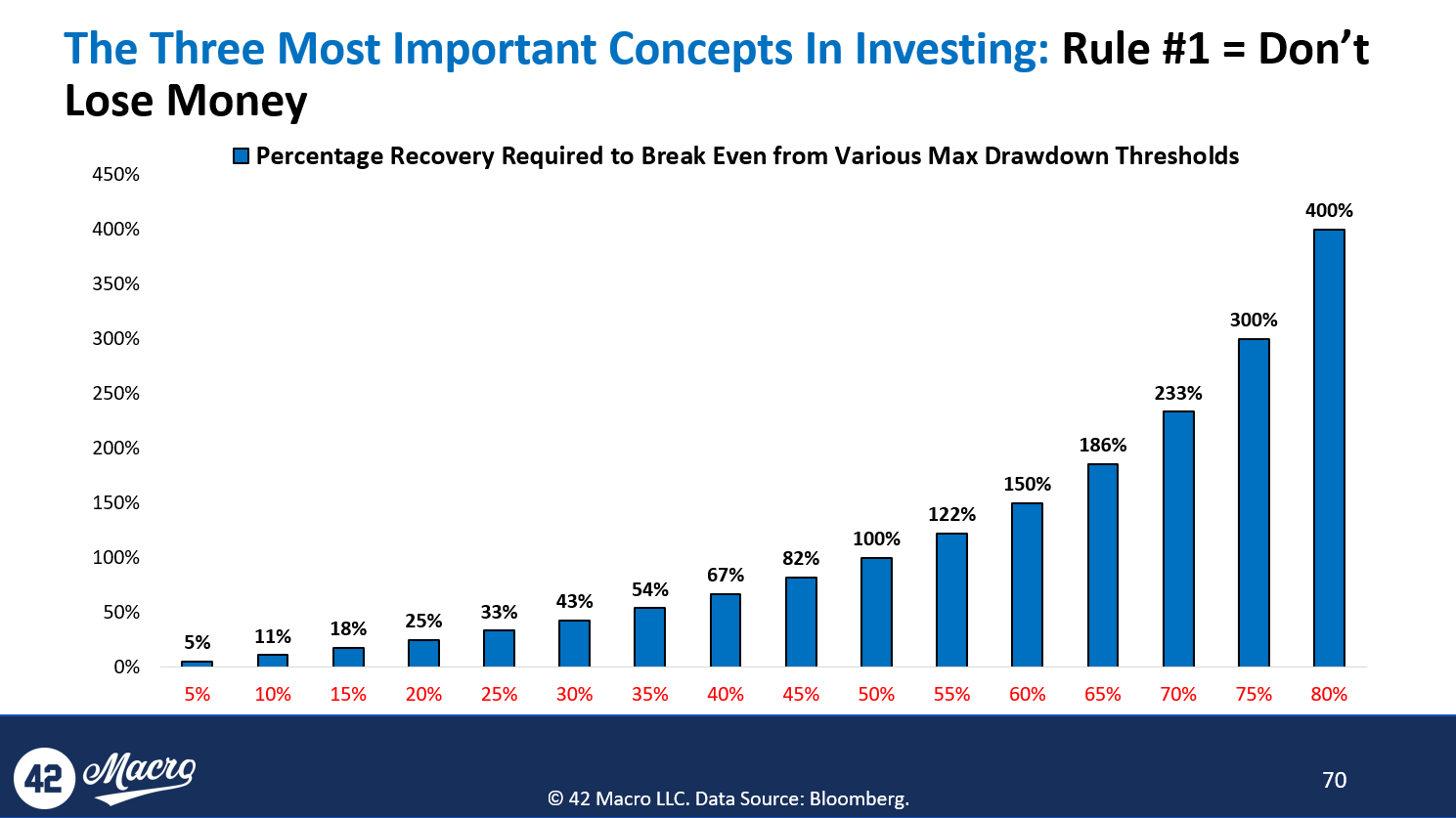 The Three Most Important Concepts In Investing: Rule #1 = Don't Lose Money

Percentage Recovery Required to Break Even from Various Max Drawdown Thresholds

450%
400%
350%
300%
250%
200%
150%
100%
50%
0%

5%
11%
18%
25%
33%
43%
54%
67%
82%
100%
122%
150%
186%
233%
300%
400%

5%
10%
15%
20%
25%
30%
35%
40%
45%
50%
55%
60%
65%
70%
75%
80%

42 Macro

© 42 Macro LLC. Data Source: Bloomberg.

70